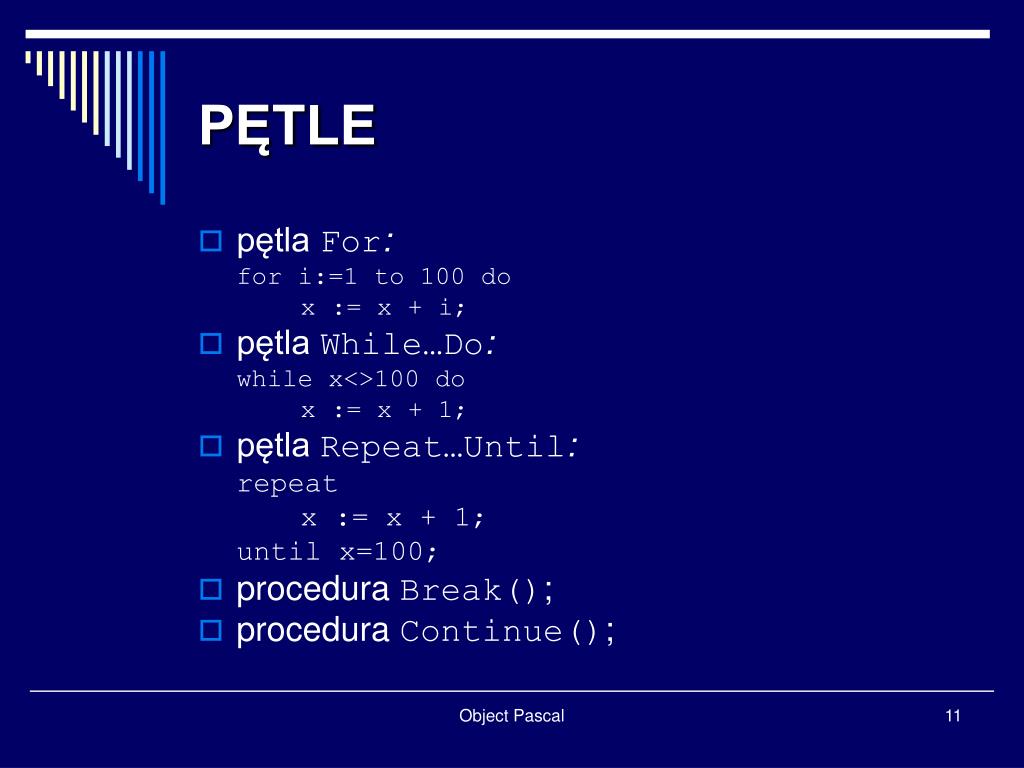 PĘTLE

pętla For:
for i:=1 to 100 do
x := x + i;

pętla While…Do:
while x<>100 do
x := x + 1;

pętla Repeat…Until:
repeat
x := x + 1;
until x=100;

procedura Break();

procedura Continue();

Object Pascal

11